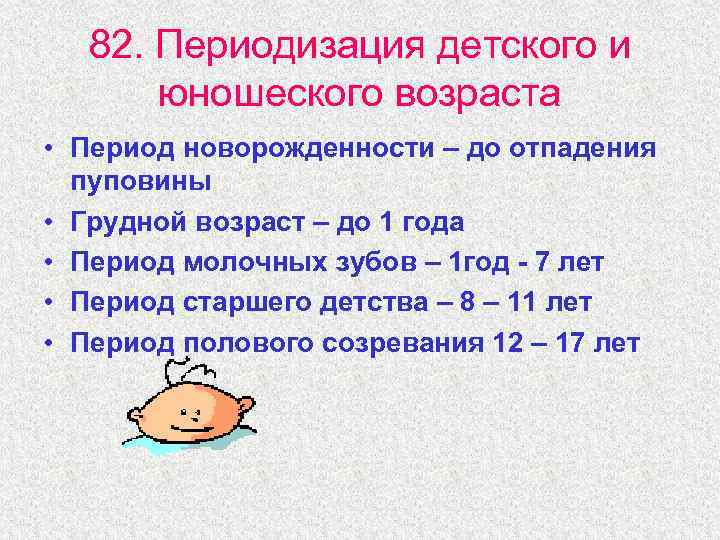 82. Периодизация детского и юношеского возраста

• Период новорожденности – до отпадения пуповины
• Грудной возраст – до 1 года
• Период молочных зубов – 1год - 7 лет
• Период старшего детства – 8 – 11 лет
• Период полового созревания 12 – 17 лет